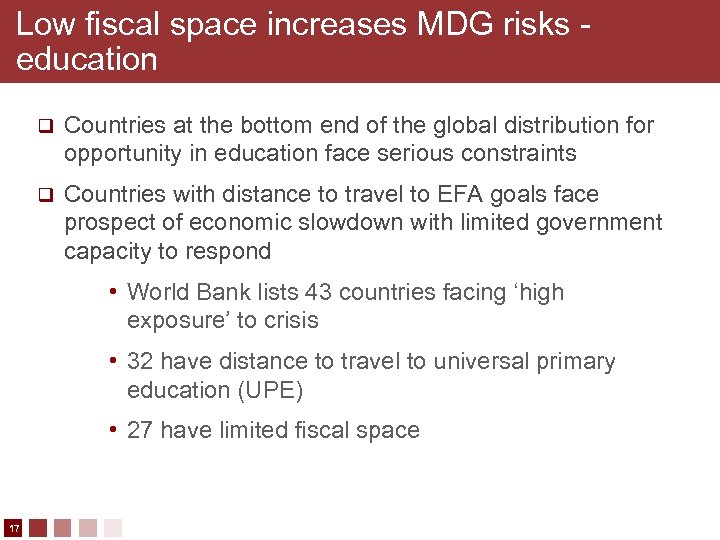 Low fiscal space increases MDG risks - education

❑ Countries at the bottom end of the global distribution for opportunity in education face serious constraints

❑ Countries with distance to travel to EFA goals face prospect of economic slowdown with limited government capacity to respond

• World Bank lists 43 countries facing ‘high exposure’ to crisis

• 32 have distance to travel to universal primary education (UPE)

• 27 have limited fiscal space

17